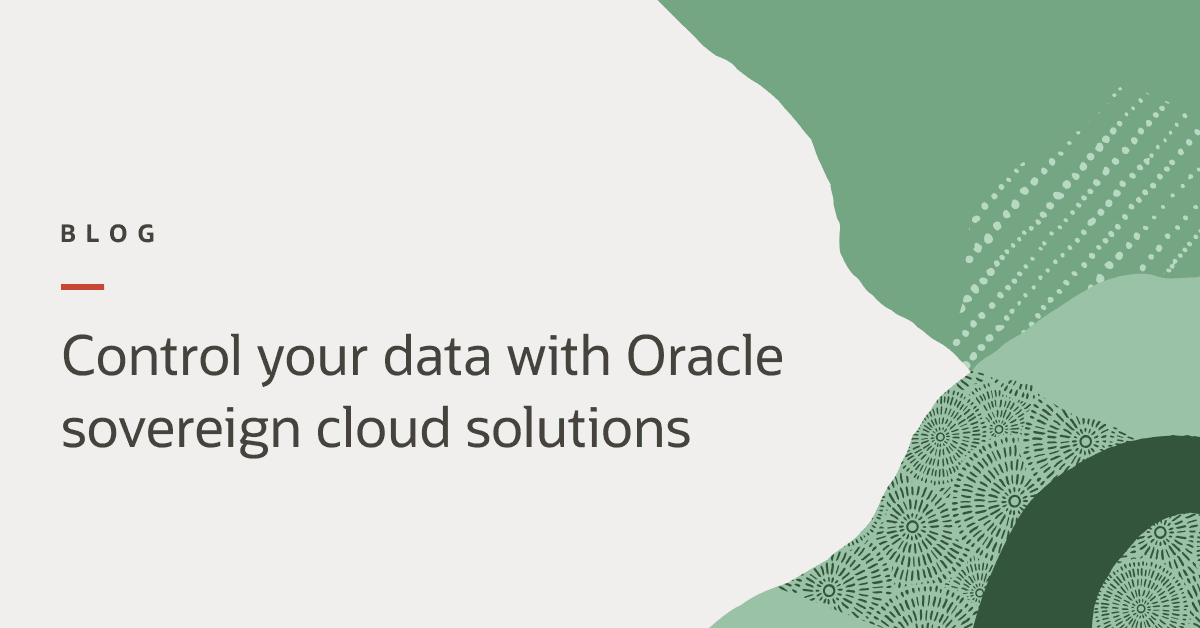 BLOG

Control your data with Oracle sovereign cloud solutions